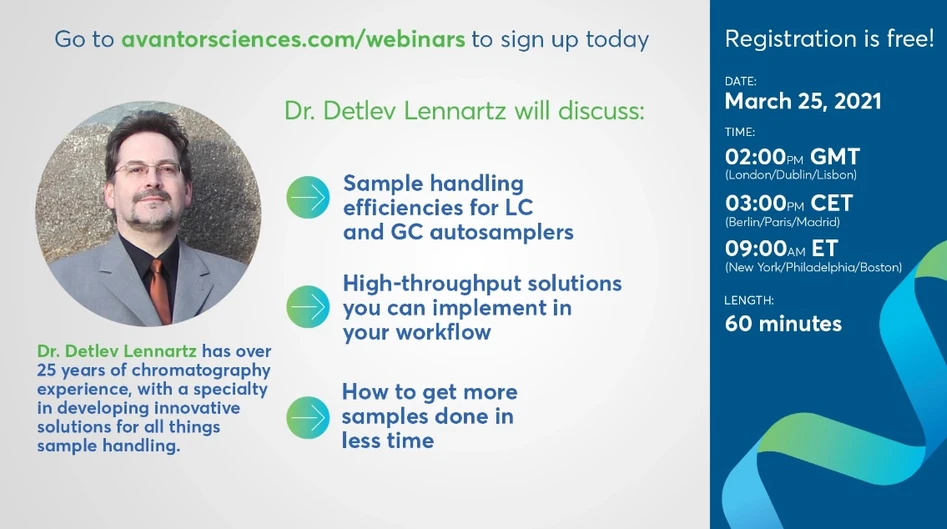 Go to avantorsciences.com/webinars to sign up today

Dr. Detlev Lennartz will discuss:

Sample handling efficiencies for LC and GC autosamplers

High-throughput solutions you can implement in your workflow

How to get more samples done in less time

Dr. Detlev Lennartz has over 25 years of chromatography experience, with a specialty in developing innovative solutions for all things sample handling.

Registration is free!

DATE:
March 25, 2021

TIME:
02:00PM GMT
(London/Dublin/Lisbon)

03:00PM CET
(Berlin/Paris/Madrid)

09:00AM ET
(New York/Philadelphia/Boston)

LENGTH:
60 minutes